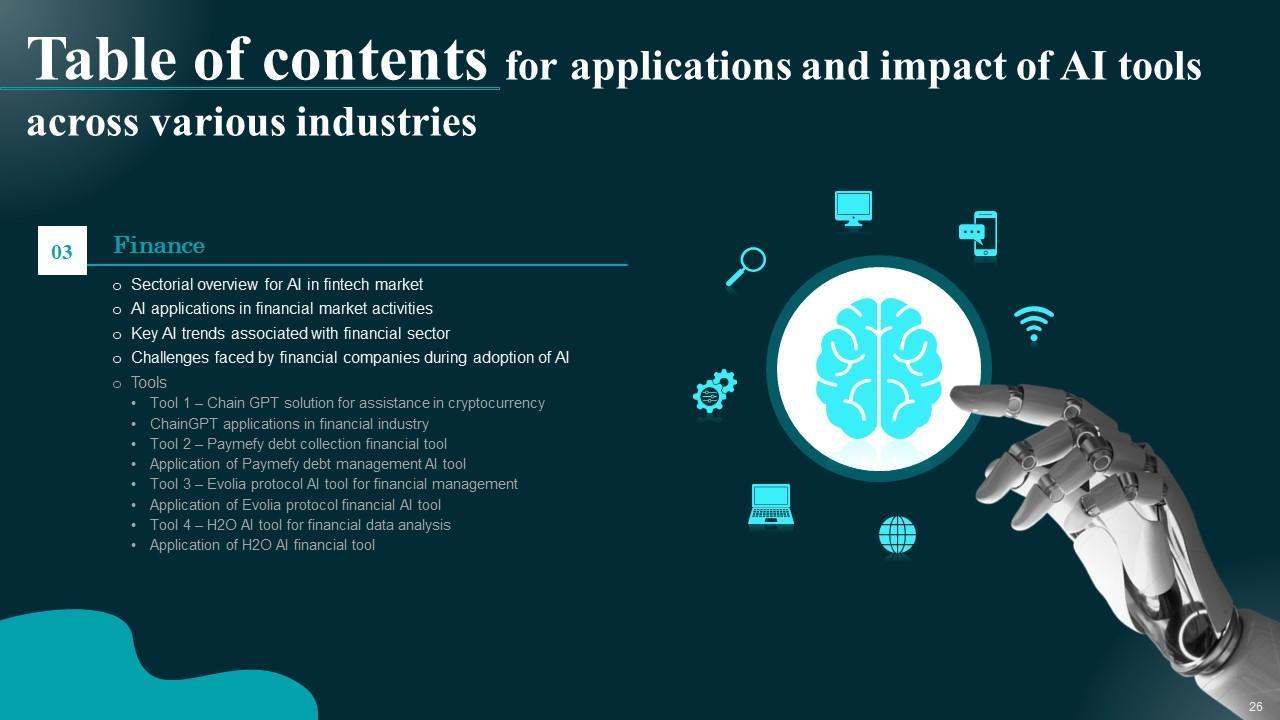 Table of contents for applications and impact of AI tools across various industries

03

Finance

o Sectorial overview for AI in fintech market
o AI applications in financial market activities
o Key AI trends associated with financial sector
o Challenges faced by financial companies during adoption of AI
o Tools
• Tool 1 – Chain GPT solution for assistance in cryptocurrency
• ChainGPT applications in financial industry
• Tool 2 – Paymefy debt collection financial tool
• Application of Paymefy debt management AI tool
• Tool 3 – Evolia protocol AI tool for financial management
• Application of Evolia protocol financial AI tool
• Tool 4 – H2O AI tool for financial data analysis
• Application of H2O AI financial tool

26